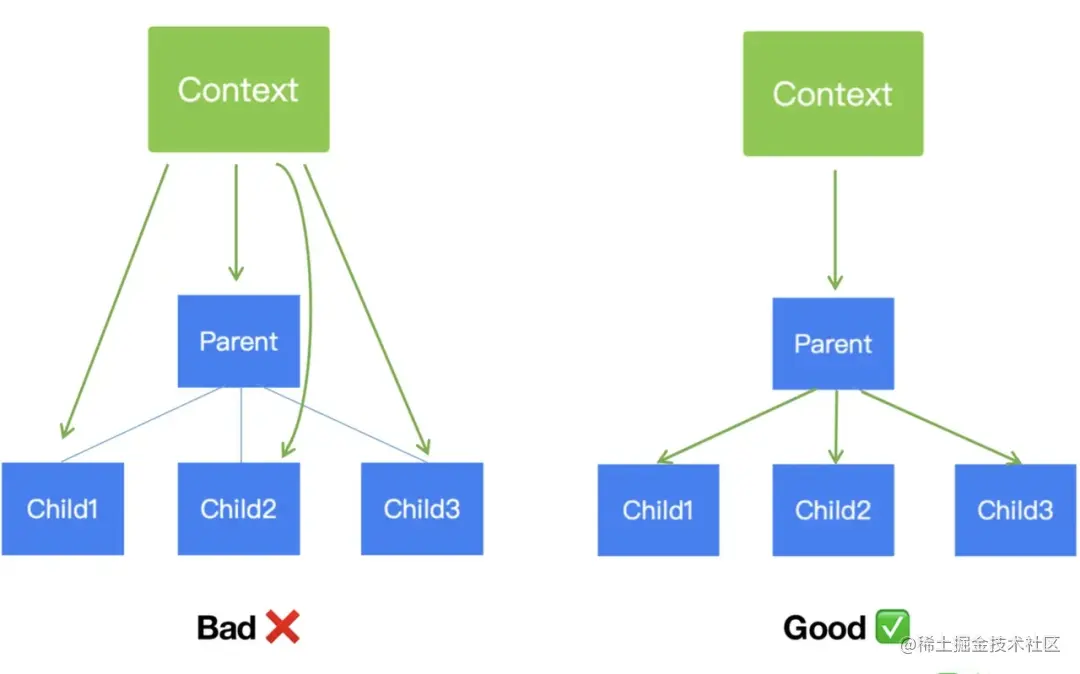 Context

Parent

Child1

Child2

Child3

Bad ❌

Context

Parent

Child1

Child2

Child3

Good ✅

@稀土掘金技术社区